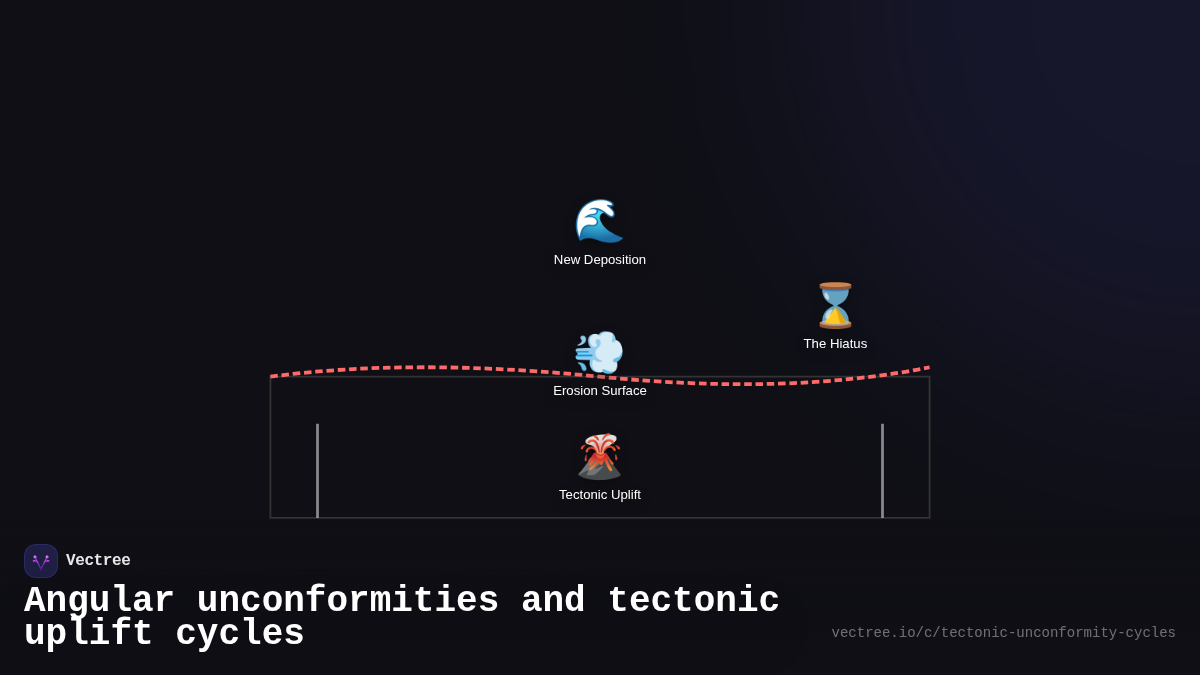 New Deposition

The Hiatus

Erosion Surface

Tectonic Uplift

Vectree

Angular unconformities and tectonic uplift cycles

vectree.io/c/tectonic-unconformity-cycles